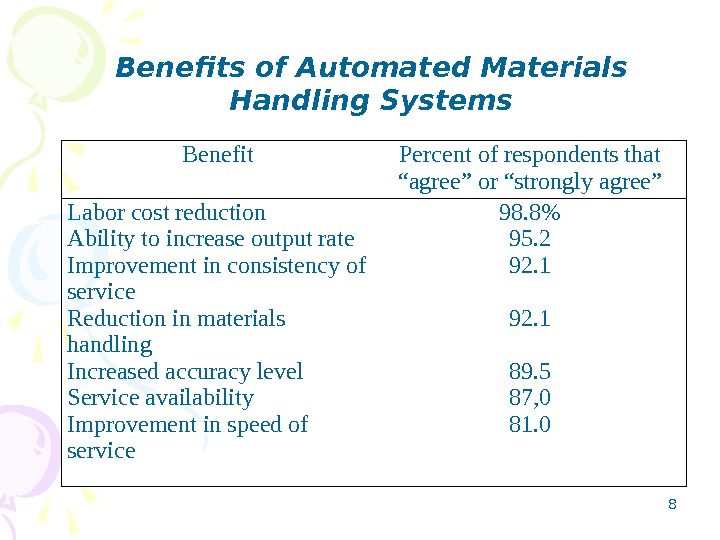 Benefits of Automated Materials Handling Systems

| Benefit | Percent of respondents that “agree” or “strongly agree” |
|---|---|
| Labor cost reduction | 98.8% |
| Ability to increase output rate | 95.2 |
| Improvement in consistency of service | 92.1 |
| Reduction in materials handling | 92.1 |
| Increased accuracy level | 89.5 |
| Service availability | 87,0 |
| Improvement in speed of service | 81.0 |

8